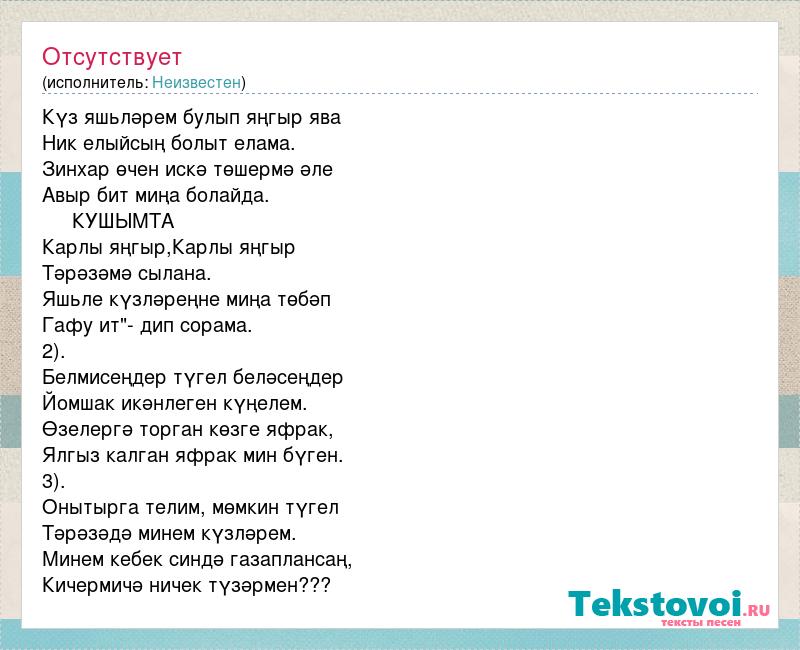 Отсутствует
(исполнитель: Неизвестен)

Күз яшьләрем булып яңгыр ява
Ник елыйсың болыт елама.
Зинхар өчен искә төшермә әле
Авыр бит миңа болайда.
КУШЫМТА
Карлы яңгыр,Карлы яңгыр
Тәрәзәмә сылана.
Яшьле күзләреңне миңа төбәп
Гафу ит"- дип сорама.
2).
Белмисеңдер түгел беләсеңдер
Йомшак икәнлеген күңелем.
Өзелергә торган көзге яфрак,
Ялгыз калган яфрак мин бүген.
3).
Онытырга телим, мөмкин түгел
Тәрәзәдә минем күзләрем.
Минем кебек синдә газаплансаң,
Кичермичә ничек түзәрмен???

Tekstovoi.RU
тексты песен